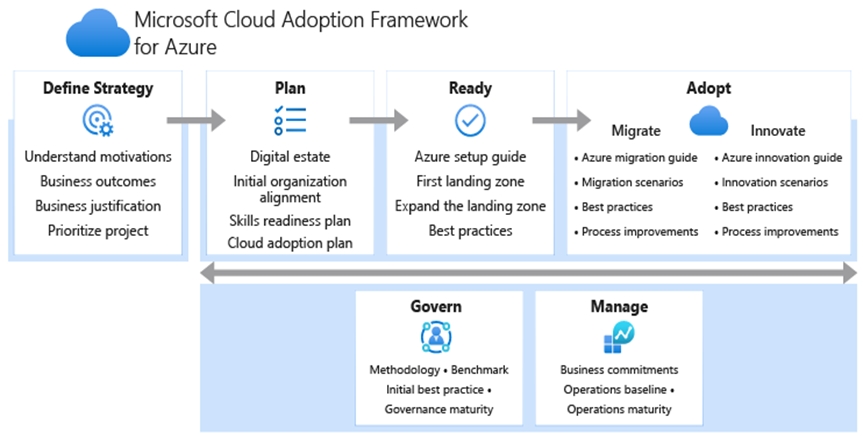 Microsoft Cloud Adoption Framework for Azure

Define Strategy
Understand motivations
Business outcomes
Business justification
Prioritize project

Plan
Digital estate
Initial organization alignment
Skills readiness plan
Cloud adoption plan

Ready
Azure setup guide
First landing zone
Expand the landing zone
Best practices

Adopt
Migrate
• Azure migration guide
• Migration scenarios
• Best practices
• Process improvements

Innovate
• Azure innovation guide
• Innovation scenarios
• Best practices
• Process improvements

Govern
Methodology • Benchmark
Initial best practice •
Governance maturity

Manage
Business commitments
Operations baseline •
Operations maturity